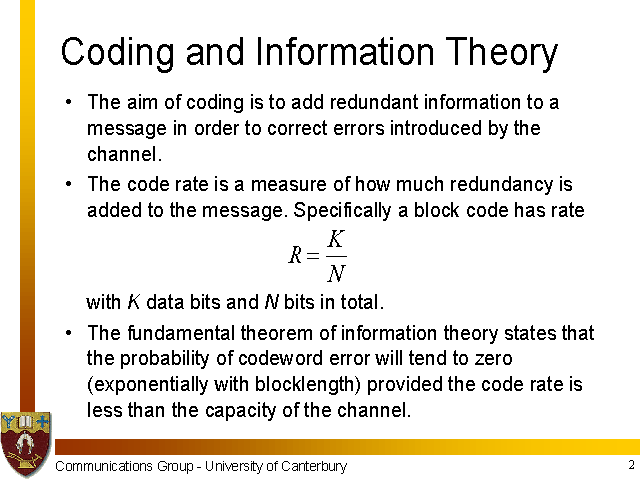 Coding and Information Theory

• The aim of coding is to add redundant information to a message in order to correct errors introduced by the channel.

• The code rate is a measure of how much redundancy is added to the message. Specifically a block code has rate

$R = \frac{K}{N}$

with $K$ data bits and $N$ bits in total.

• The fundamental theorem of information theory states that the probability of codeword error will tend to zero (exponentially with blocklength) provided the code rate is less than the capacity of the channel.

Communications Group - University of Canterbury

2